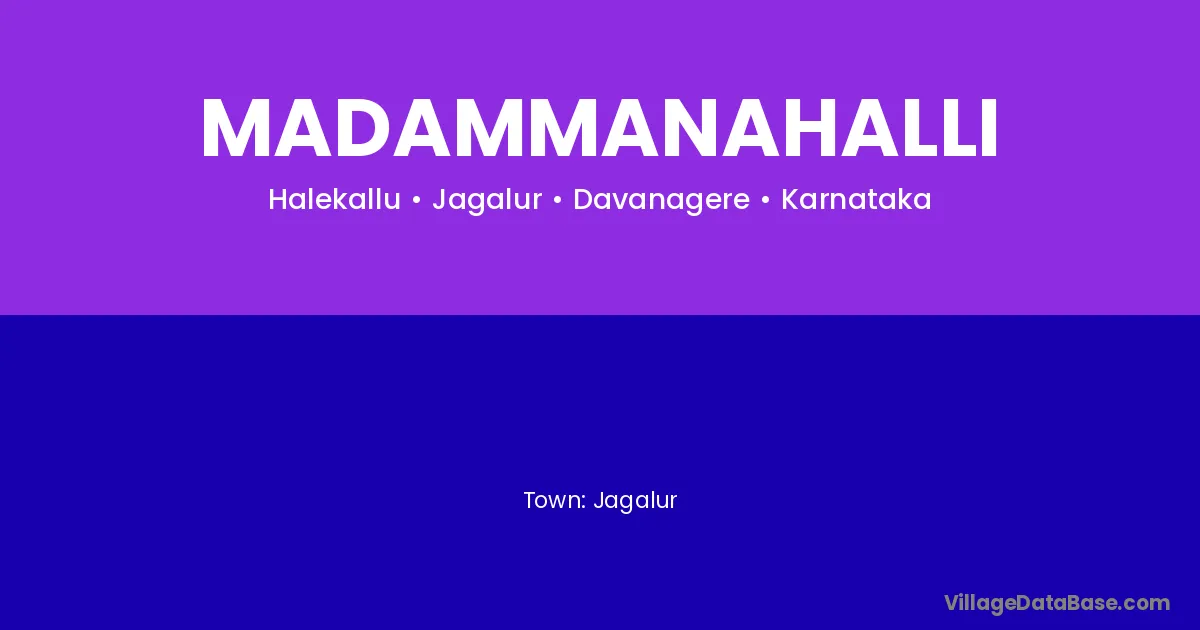 MADAMMANAHALLI

Halekallu • Jagalur • Davanagere • Karnataka

Town: Jagalur

VillageDataBase.com